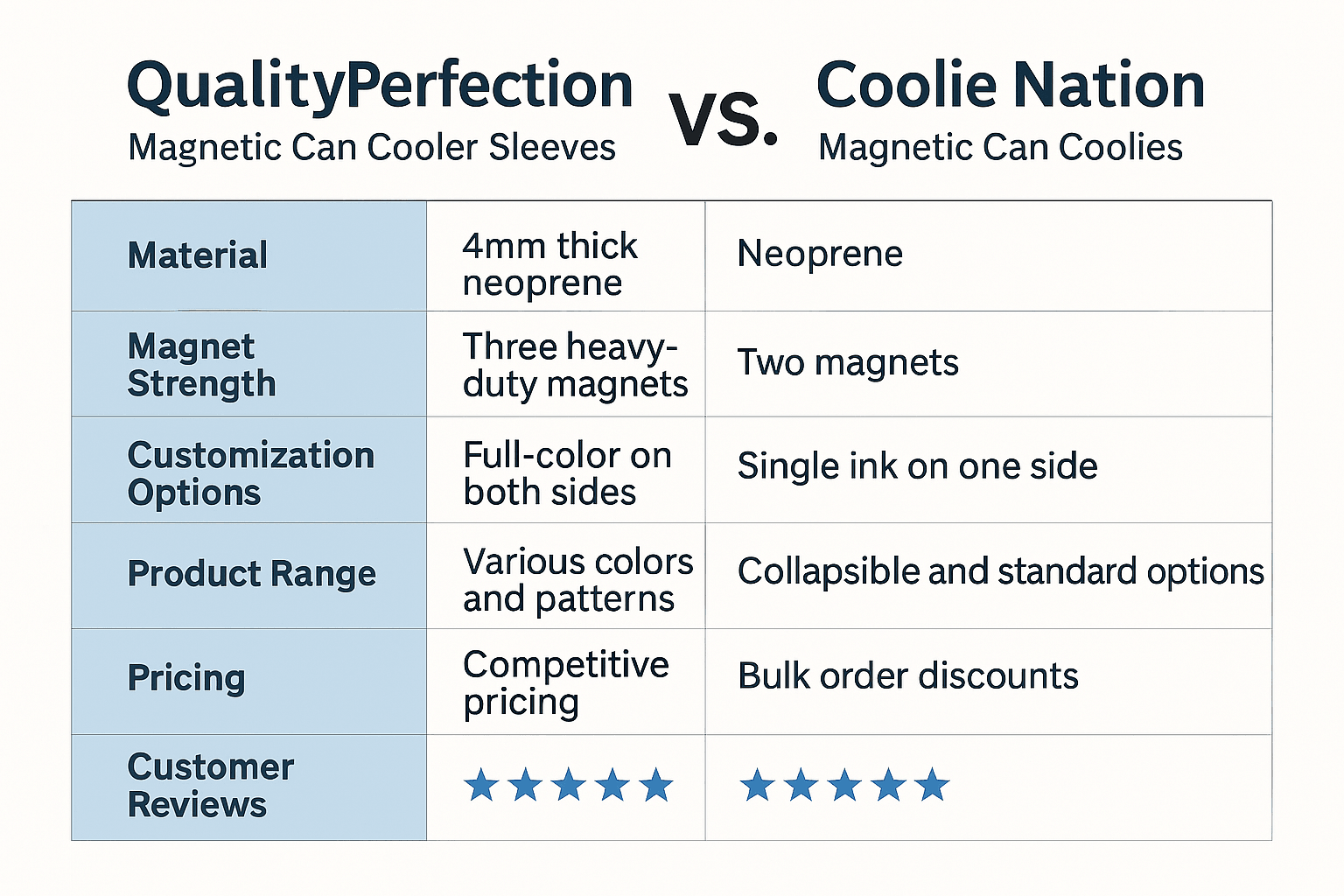 QualityPerfection
Magnetic Can Cooler Sleeves

vs.

Coolie Nation
Magnetic Can Coolies

| Material | 4mm thick neoprene | Neoprene |
|---|---|---|
| Magnet Strength | Three heavy-duty magnets | Two magnets |
| Customization Options | Full-color on both sides | Single ink on one side |
| Product Range | Various colors and patterns | Collapsible and standard options |
| Pricing | Competitive pricing | Bulk order discounts |
| Customer Reviews | ★★★★★ | ★★★★★ |